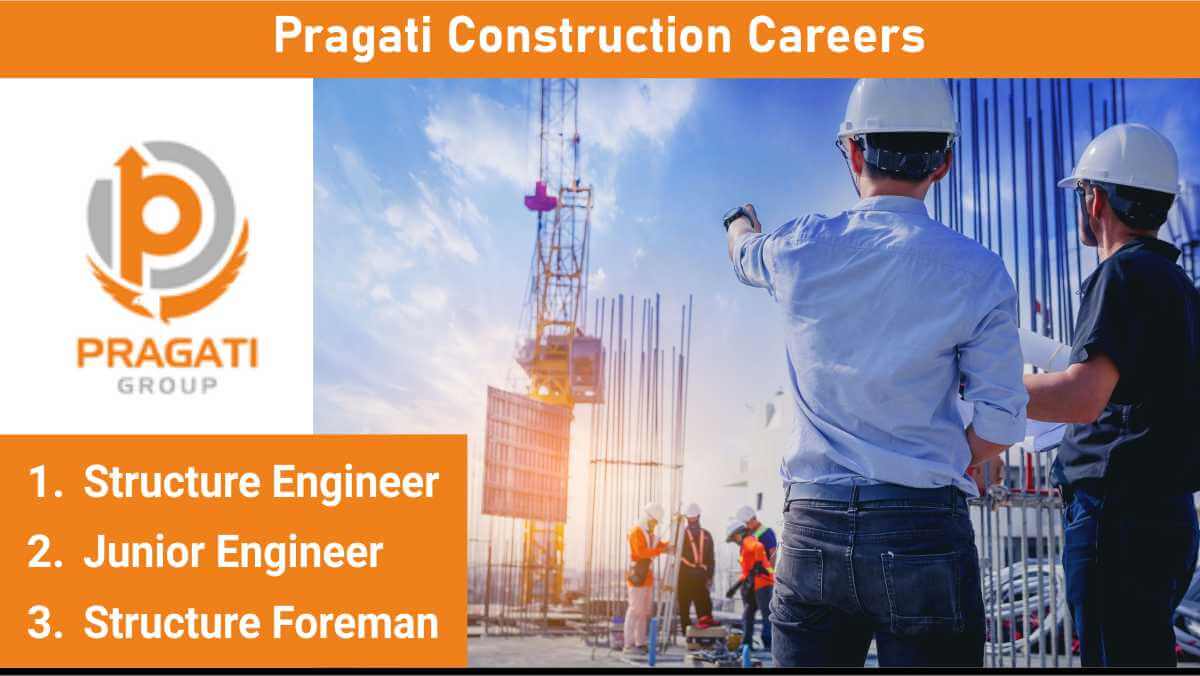 Pragati Construction Careers

PRAGATI
GROUP

1. Structure Engineer
2. Junior Engineer
3. Structure Foreman